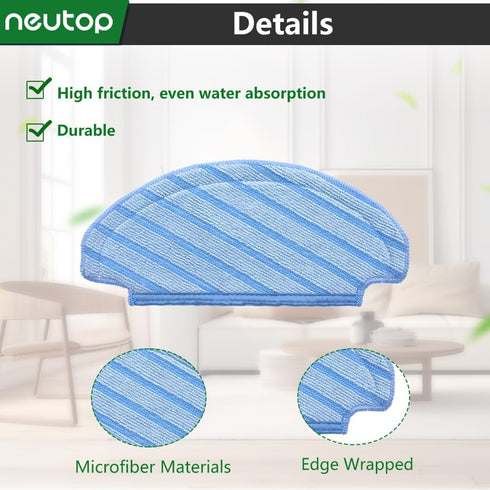 neutop

Details

High friction, even water absorption

Durable

Microfiber Materials

Edge Wrapped